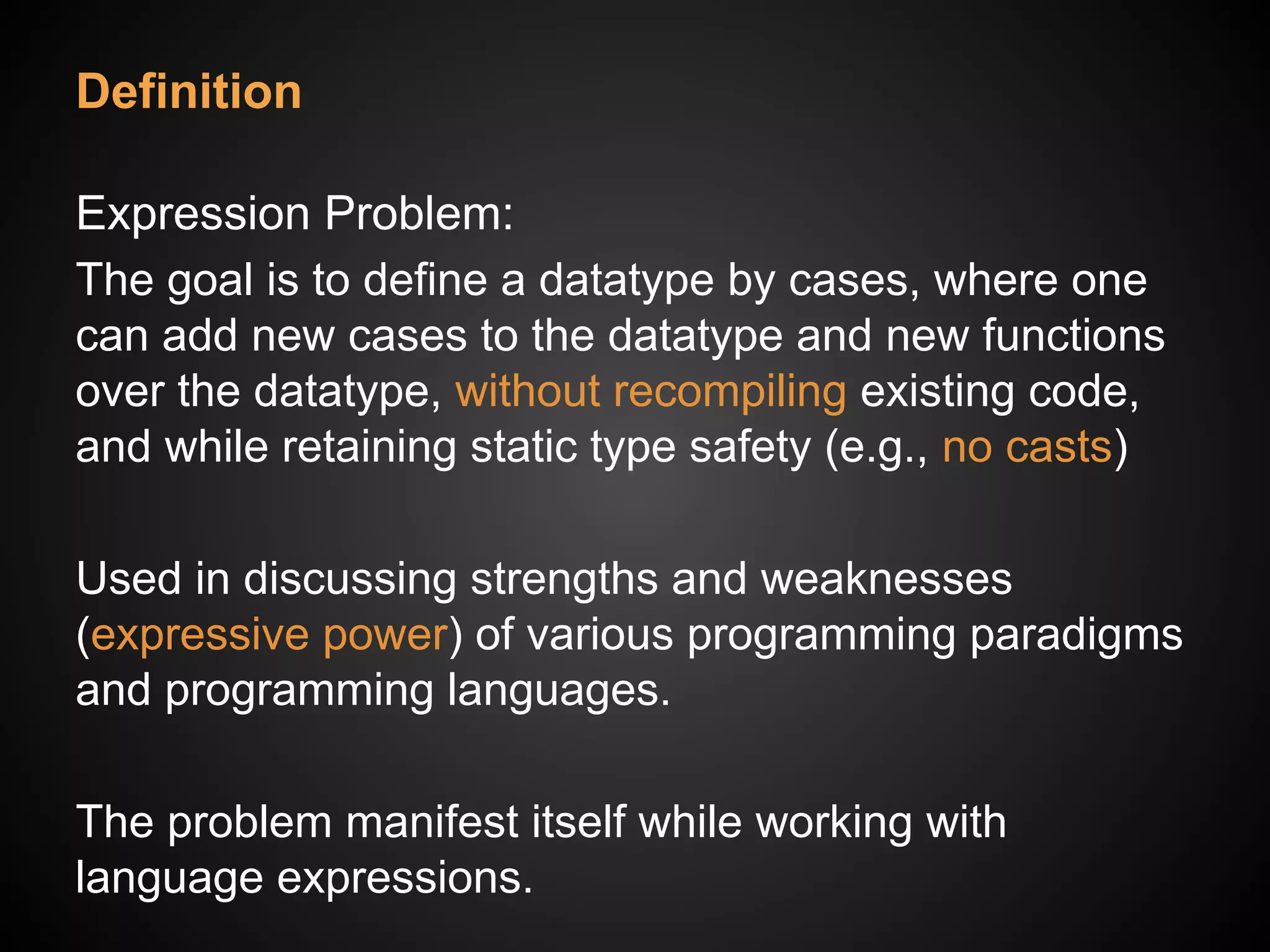 Definition

Expression Problem:
The goal is to define a datatype by cases, where one can add new cases to the datatype and new functions over the datatype, without recompiling existing code, and while retaining static type safety (e.g., no casts)

Used in discussing strengths and weaknesses (expressive power) of various programming paradigms and programming languages.

The problem manifest itself while working with language expressions.